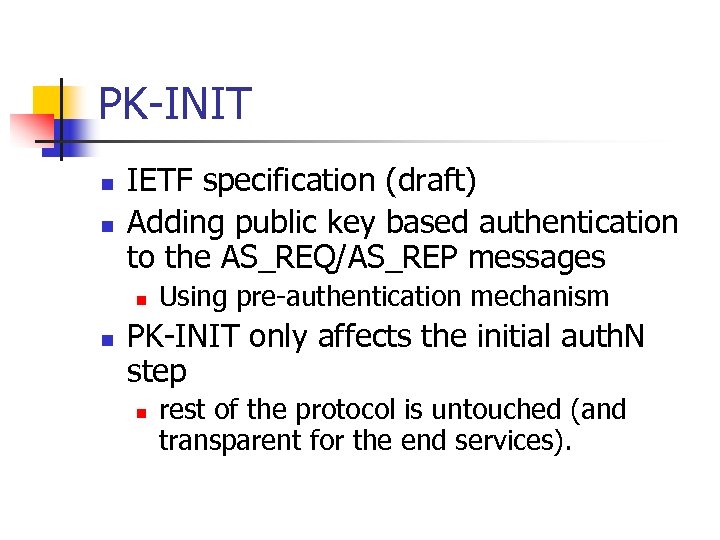 PK-INIT

- IETF specification (draft)
- Adding public key based authentication to the AS_REQ/AS_REP messages
  - Using pre-authentication mechanism
- PK-INIT only affects the initial authN step
  - rest of the protocol is untouched (and transparent for the end services).